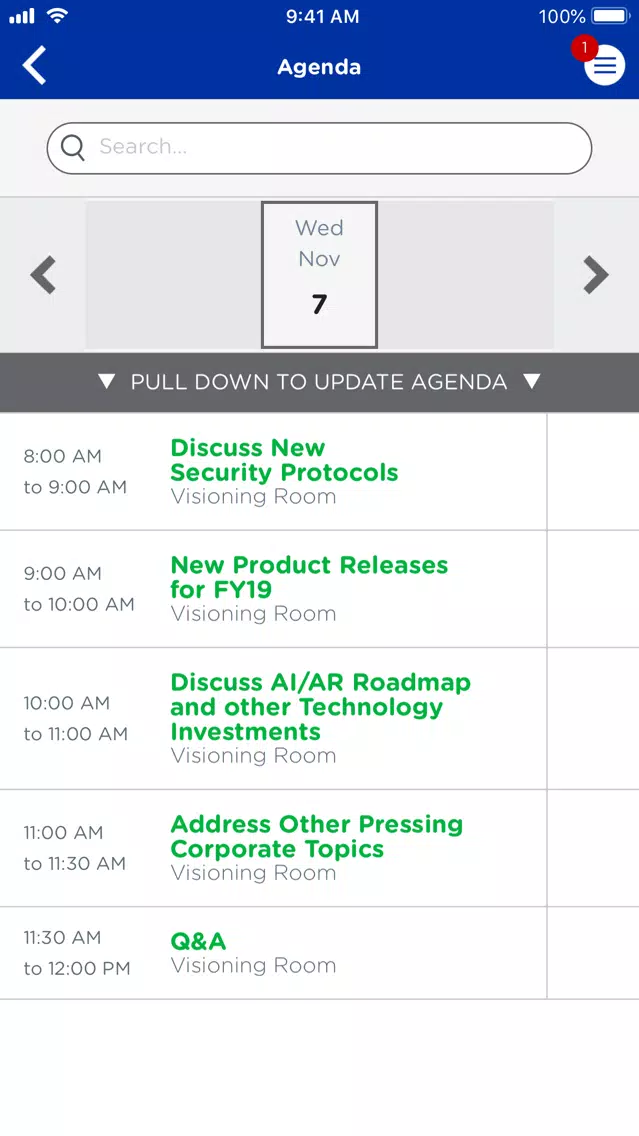 9:41 AM
100%

Agenda
1

Search...

Wed
Nov
7

▼ PULL DOWN TO UPDATE AGENDA ▼

8:00 AM to 9:00 AM
Discuss New Security Protocols
Visioning Room

9:00 AM to 10:00 AM
New Product Releases for FY19
Visioning Room

10:00 AM to 11:00 AM
Discuss AI/AR Roadmap and other Technology Investments
Visioning Room

11:00 AM to 11:30 AM
Address Other Pressing Corporate Topics
Visioning Room

11:30 AM to 12:00 PM
Q&A
Visioning Room